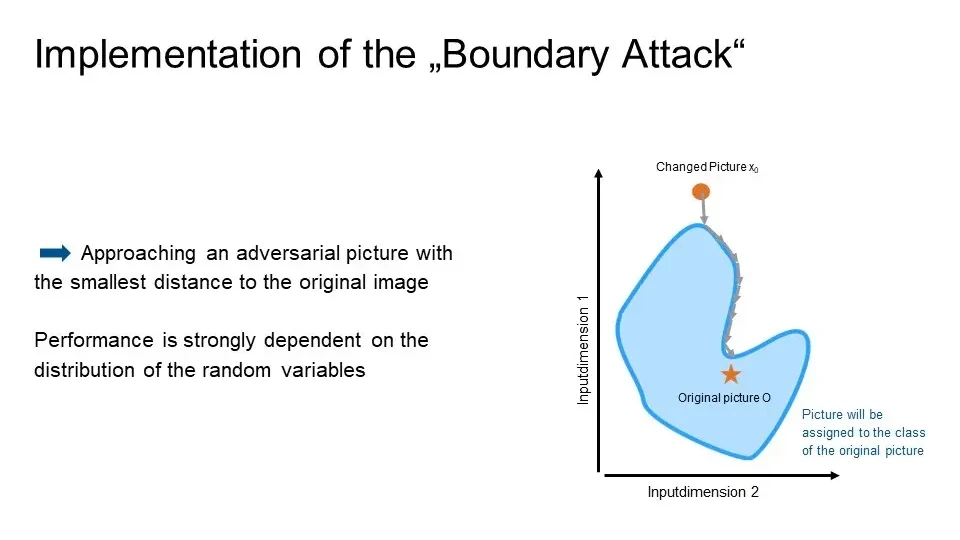 Implementation of the „Boundary Attack“

Approaching an adversarial picture with the smallest distance to the original image

Performance is strongly dependent on the distribution of the random variables

Changed Picture $x_0$

Inputdimension 1

Original picture O

Picture will be assigned to the class of the original picture

Inputdimension 2